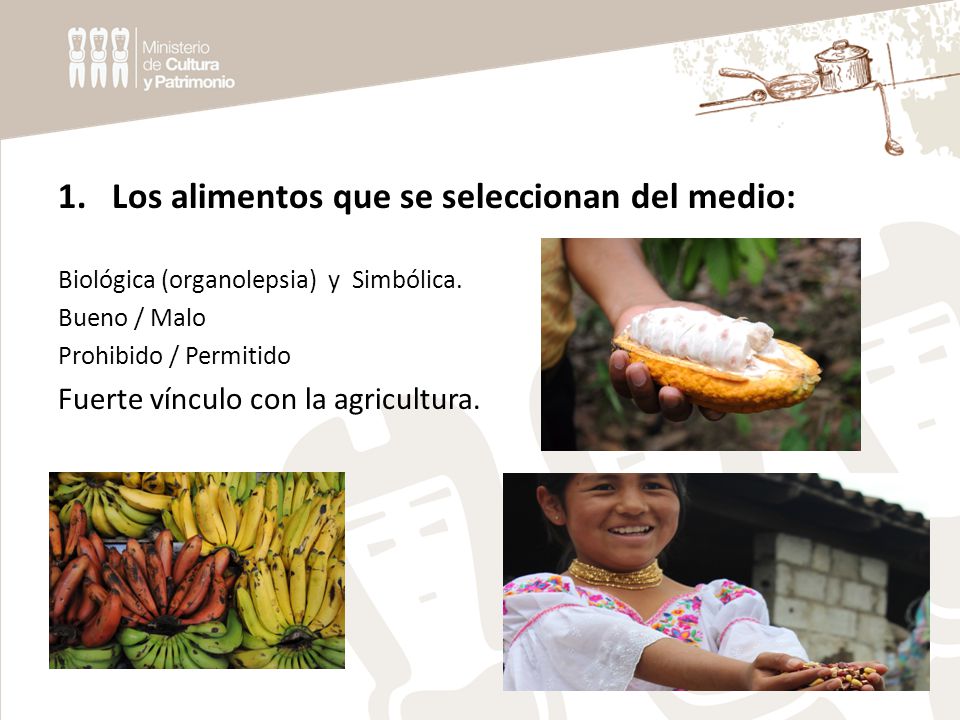 Ministerio de Cultura y Patrimonio

1. Los alimentos que se seleccionan del medio:

Biológica (organolepsia) y Simbólica.
Bueno / Malo
Prohibido / Permitido
Fuerte vínculo con la agricultura.